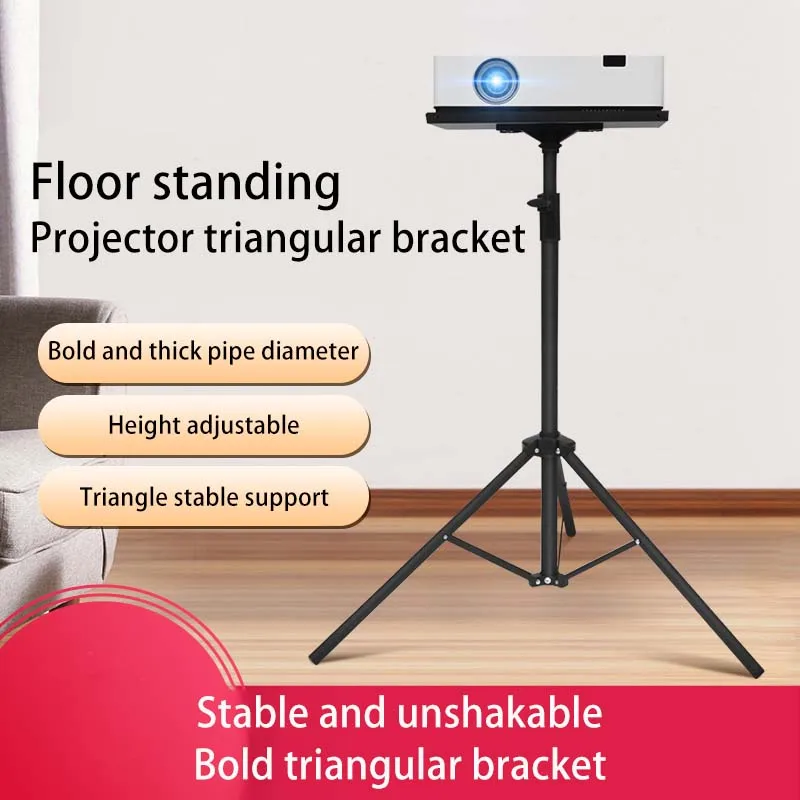 Floor standing
Projector triangular bracket

Bold and thick pipe diameter

Height adjustable

Triangle stable support

Stable and unshakable
Bold triangular bracket